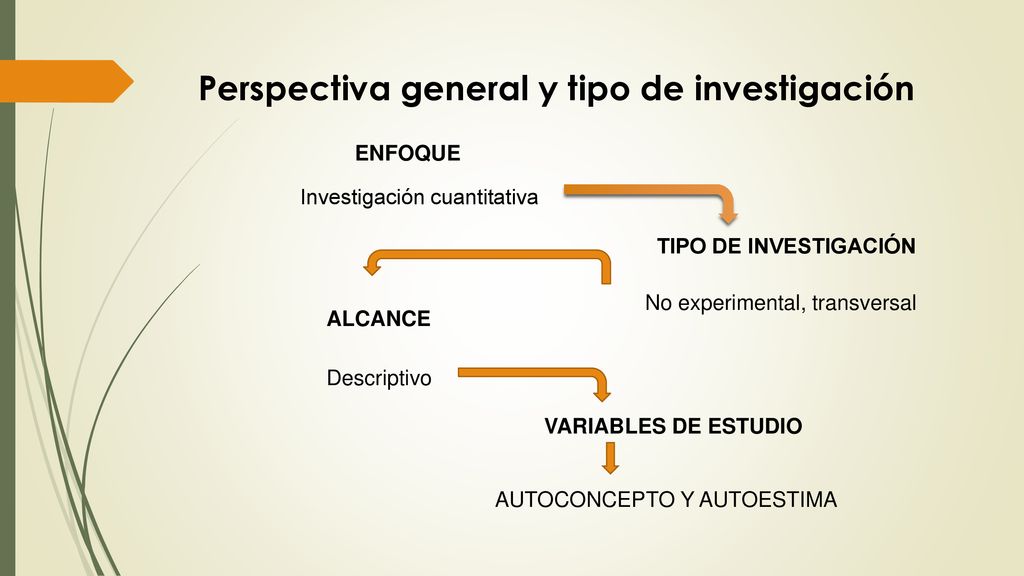 Perspectiva general y tipo de investigación

ENFOQUE

Investigación cuantitativa

TIPO DE INVESTIGACIÓN

No experimental, transversal

ALCANCE

Descriptivo

VARIABLES DE ESTUDIO

AUTOCONCEPTO Y AUTOESTIMA